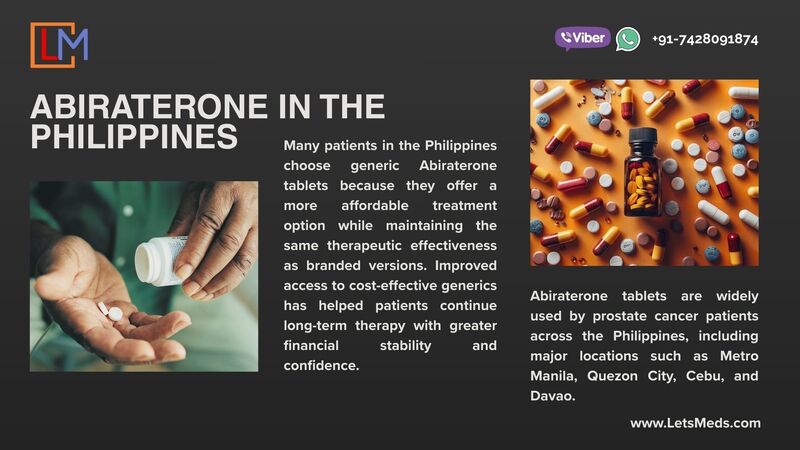 LM

Viber +91-7428091874

ABIRATERONE IN THE PHILIPPINES

Many patients in the Philippines choose generic Abiraterone tablets because they offer a more affordable treatment option while maintaining the same therapeutic effectiveness as branded versions. Improved access to cost-effective generics has helped patients continue long-term therapy with greater financial stability and confidence.

Abiraterone tablets are widely used by prostate cancer patients across the Philippines, including major locations such as Metro Manila, Quezon City, Cebu, and Davao.

www.LetsMeds.com